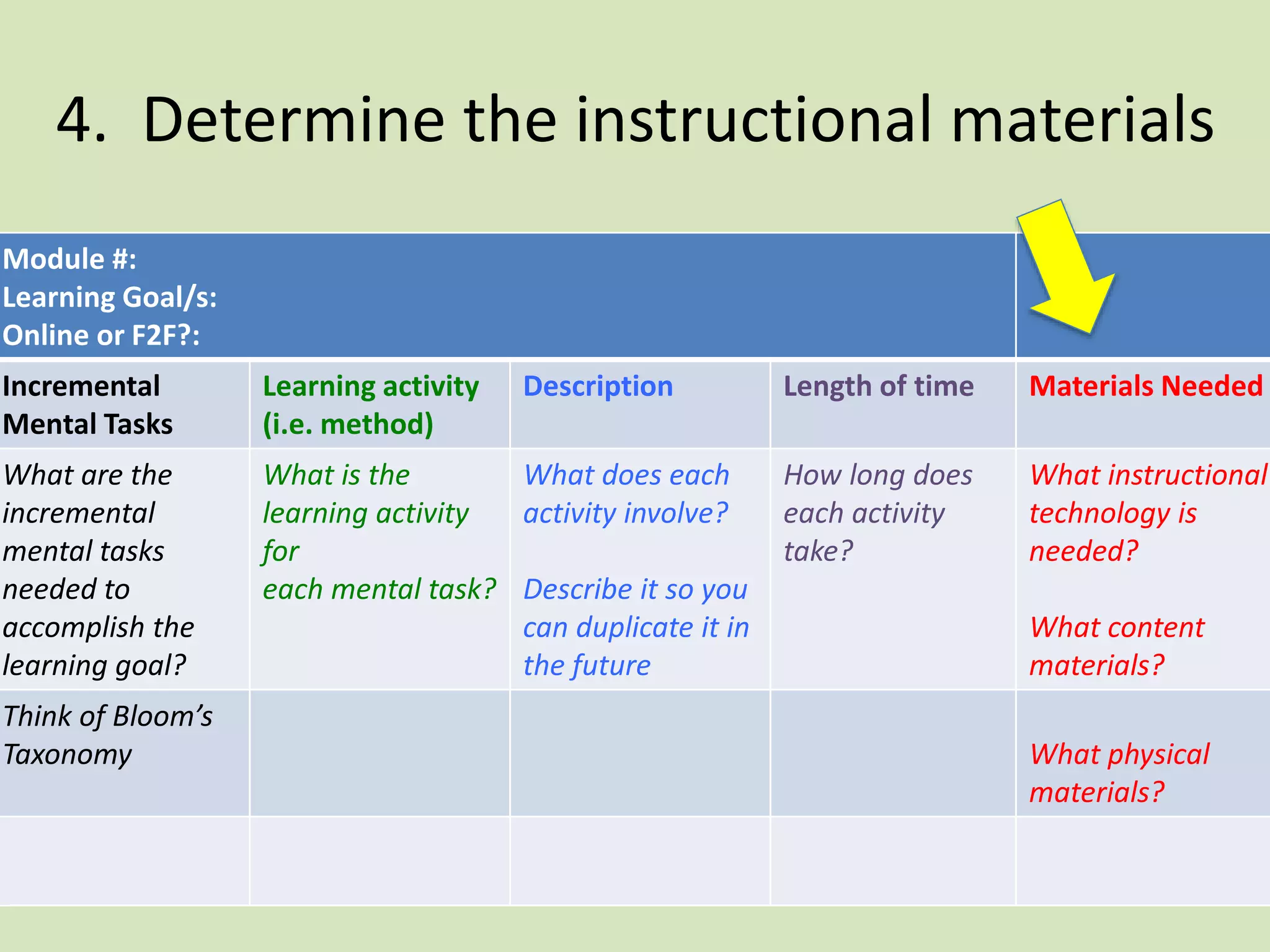 4. Determine the instructional materials

Module #:
Learning Goal/s:
Online or F2F?:

| Incremental Mental Tasks | Learning activity (i.e. method) | Description | Length of time | Materials Needed |
|---|---|---|---|---|
| What are the incremental mental tasks needed to accomplish the learning goal? | What is the learning activity for each mental task? | What does each activity involve? Describe it so you can duplicate it in the future | How long does each activity take? | What instructional technology is needed? What content materials? |
| Think of Bloom's Taxonomy | | | | What physical materials? |
| | | | | |